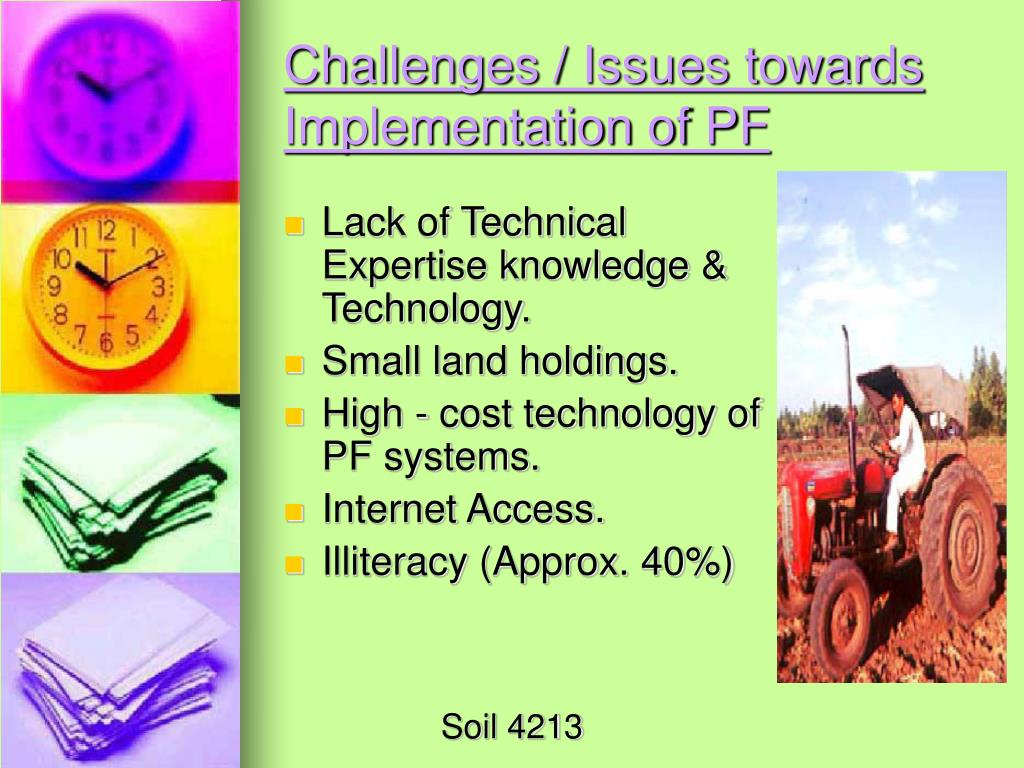 Challenges / Issues towards Implementation of PF

- Lack of Technical Expertise knowledge & Technology.
- Small land holdings.
- High - cost technology of PF systems.
- Internet Access.
- Illiteracy (Approx. 40%)

Soil 4213